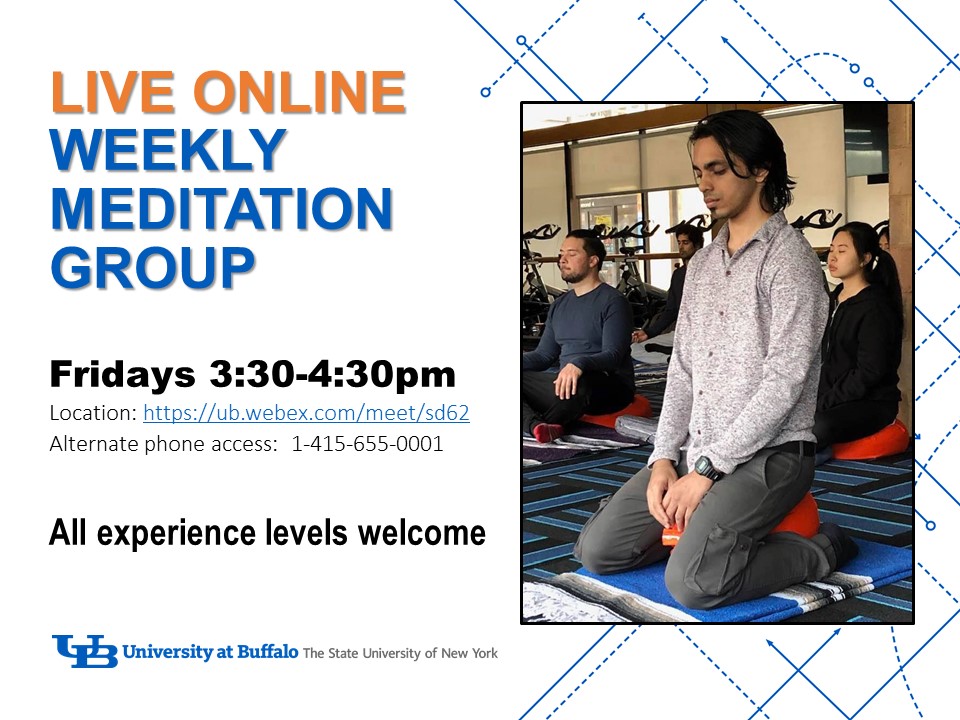 LIVE ONLINE
WEEKLY
MEDITATION
GROUP

Fridays 3:30-4:30pm
Location: https://ub.webex.com/meet/sd62
Alternate phone access: 1-415-655-0001

All experience levels welcome

UB University at Buffalo The State University of New York